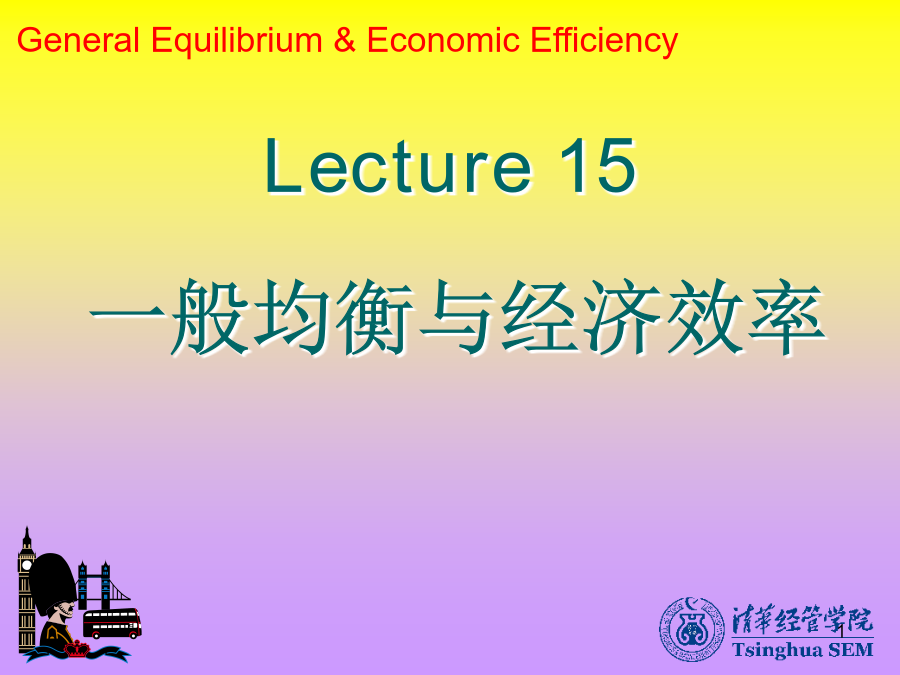 General Equilibrium & Economic Efficiency

Lecture 15

一般均衡与经济效率

清華经管学院
Tsinghua SEM

1